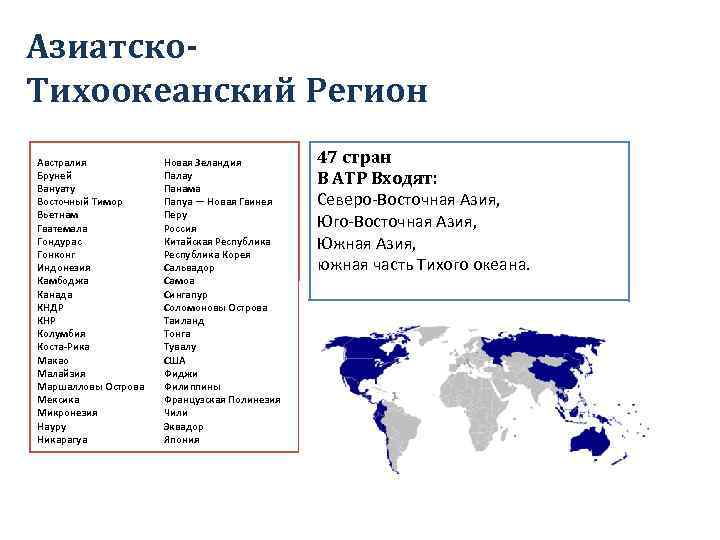 Азиатско-Тихоокеанский Регион

Австралия
Бруней
Вануату
Восточный Тимор
Вьетнам
Гватемала
Гондурас
Гонконг
Индонезия
Камбоджа
Канада
КНДР
КНР
Колумбия
Коста-Рика
Макао
Малайзия
Маршалловы Острова
Мексика
Микронезия
Науру
Никарагуа

Новая Зеландия
Палау
Панама
Папуа — Новая Гвинея
Перу
Россия
Китайская Республика
Республика Корея
Сальвадор
Самоа
Сингапур
Соломоновы Острова
Таиланд
Тонга
Тувалу
США
Фиджи
Филиппины
Французская Полинезия
Чили
Эквадор
Япония

47 стран
В АТР Входят:
Северо-Восточная Азия,
Юго-Восточная Азия,
Южная Азия,
южная часть Тихого океана.